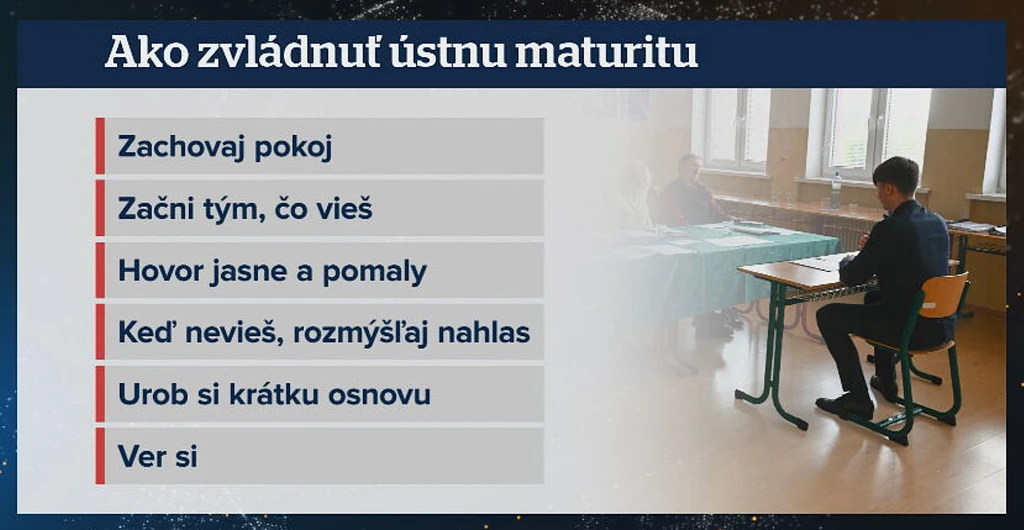 Ako zvládnuť ústnu maturitu

Zachovaj pokoj

Začni tým, čo vieš

Hovor jasne a pomaly

Keď nevieš, rozmýšľaj nahlas

Urob si krátku osnovu

Ver si